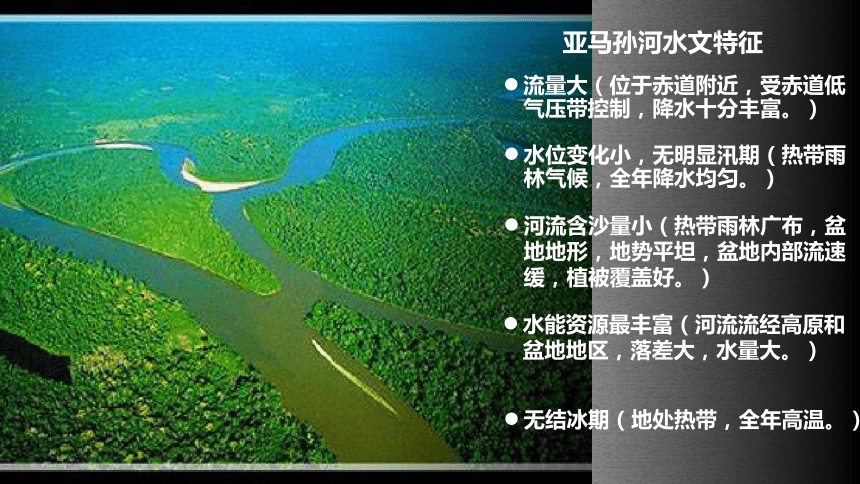 亚马孙河水文特征

● 流量大（位于赤道附近，受赤道低气压带控制，降水十分丰富。）

● 水位变化小，无明显汛期（热带雨林气候，全年降水均匀。）

● 河流含沙量小（热带雨林广布，盆地地形，地势平坦，盆地内部流速缓，植被覆盖好。）

● 水能资源最丰富（河流流经高原和盆地地区，落差大，水量大。）

● 无结冰期（地处热带，全年高温。）